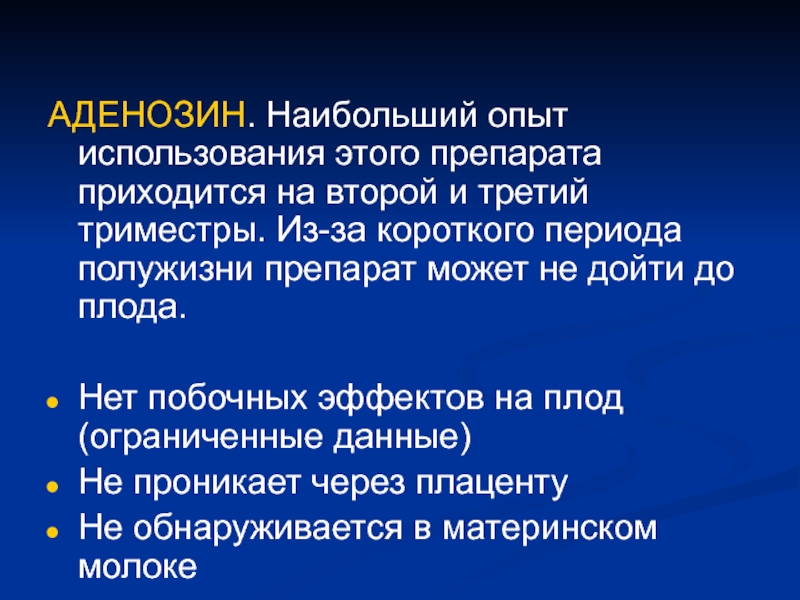 АДЕНОЗИН. Наибольший опыт использования этого препарата приходится на второй и третий триместры. Из-за короткого периода полужизни препарат может не дойти до плода.

• Нет побочных эффектов на плод (ограниченные данные)
• Не проникает через плаценту
• Не обнаруживается в материнском молоке